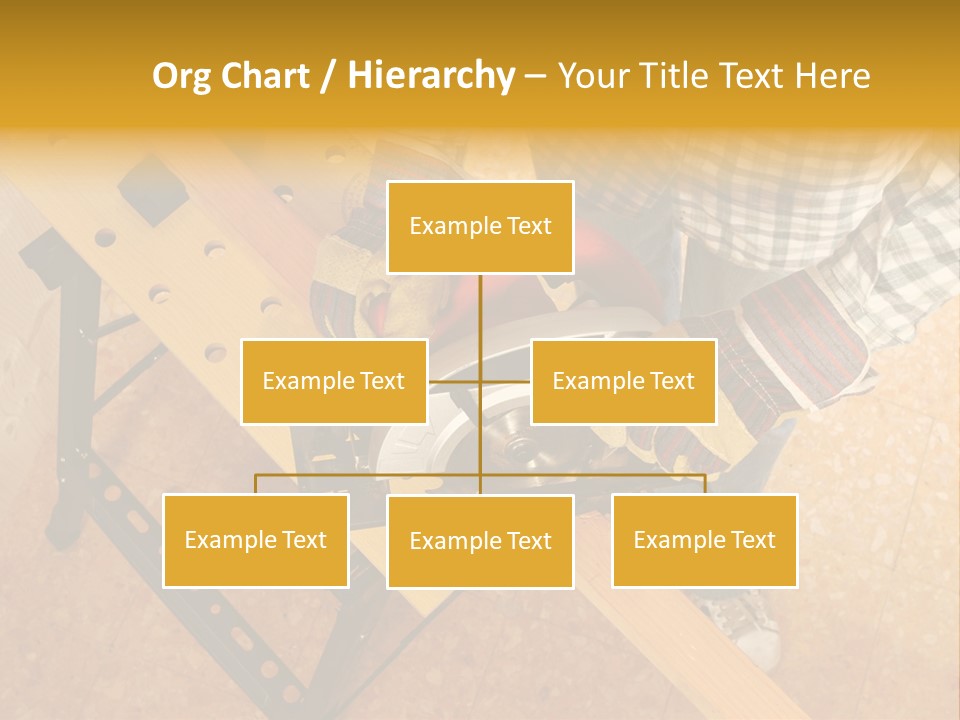 Org Chart / Hierarchy – Your Title Text Here

Example Text

Example Text

Example Text

Example Text

Example Text

Example Text